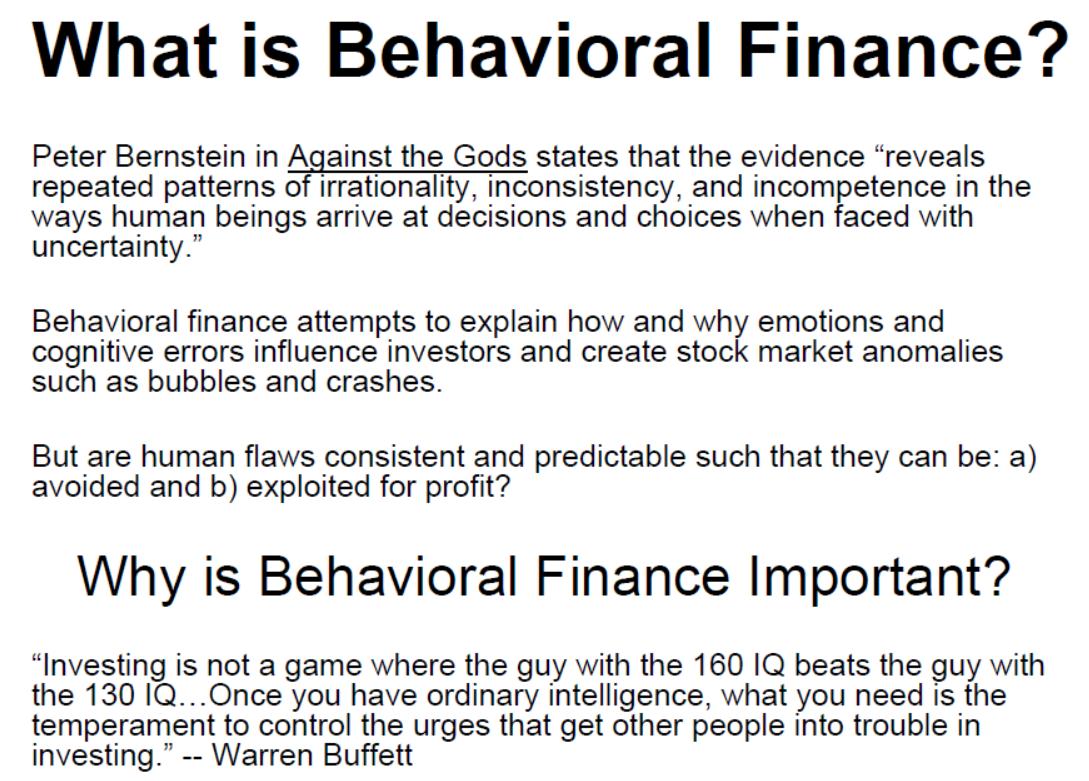 What is Behavioral Finance?

Peter Bernstein in Against the Gods states that the evidence “reveals repeated patterns of irrationality, inconsistency, and incompetence in the ways human beings arrive at decisions and choices when faced with uncertainty.”

Behavioral finance attempts to explain how and why emotions and cognitive errors influence investors and create stock market anomalies such as bubbles and crashes.

But are human flaws consistent and predictable such that they can be: a) avoided and b) exploited for profit?

Why is Behavioral Finance Important?

“Investing is not a game where the guy with the 160 IQ beats the guy with the 130 IQ…Once you have ordinary intelligence, what you need is the temperament to control the urges that get other people into trouble in investing.” -- Warren Buffett